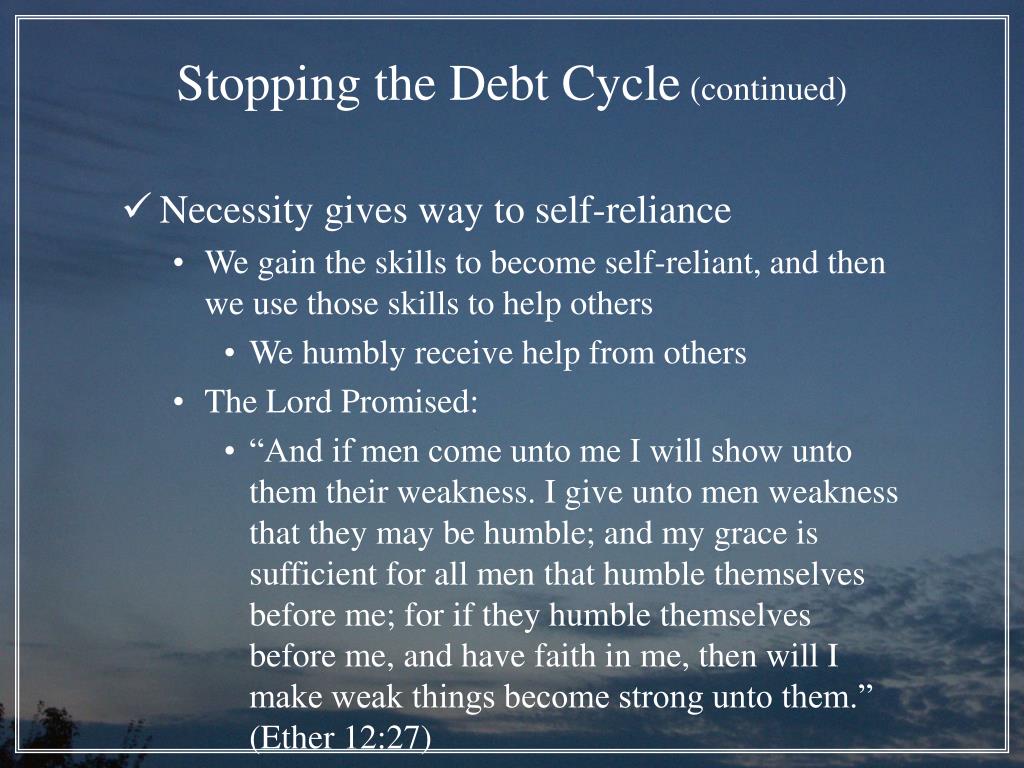 Stopping the Debt Cycle (continued)

✓ Necessity gives way to self-reliance

• We gain the skills to become self-reliant, and then we use those skills to help others

• We humbly receive help from others

• The Lord Promised:

• “And if men come unto me I will show unto them their weakness. I give unto men weakness that they may be humble; and my grace is sufficient for all men that humble themselves before me; for if they humble themselves before me, and have faith in me, then will I make weak things become strong unto them.” (Ether 12:27)